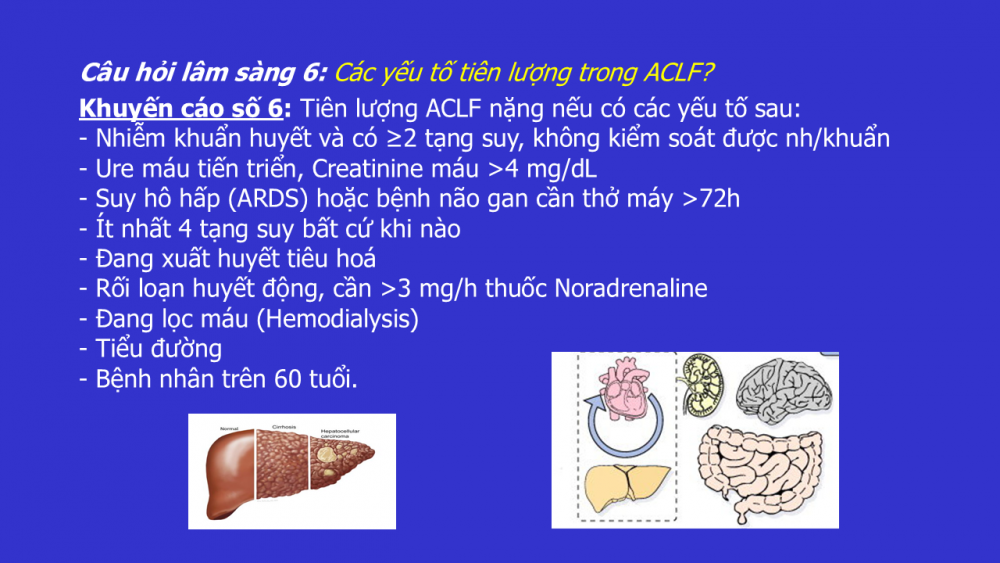 Câu hỏi lâm sàng 6: Các yếu tố tiên lượng trong ACLF?

Khuyến cáo số 6: Tiên lượng ACLF nặng nếu có các yếu tố sau:
- Nhiễm khuẩn huyết và có ≥2 tạng suy, không kiểm soát được nh/khuẩn
- Ure máu tiến triển, Creatinine máu >4 mg/dL
- Suy hô hấp (ARDS) hoặc bệnh não gan cần thở máy >72h
- Ít nhất 4 tạng suy bất cứ khi nào
- Đang xuất huyết tiêu hoá
- Rối loạn huyết động, cần >3 mg/h thuốc Noradrenaline
- Đang lọc máu (Hemodialysis)
- Tiểu đường
- Bệnh nhân trên 60 tuổi.

Normal
Cirrhosis
Hepatocellular carcinoma